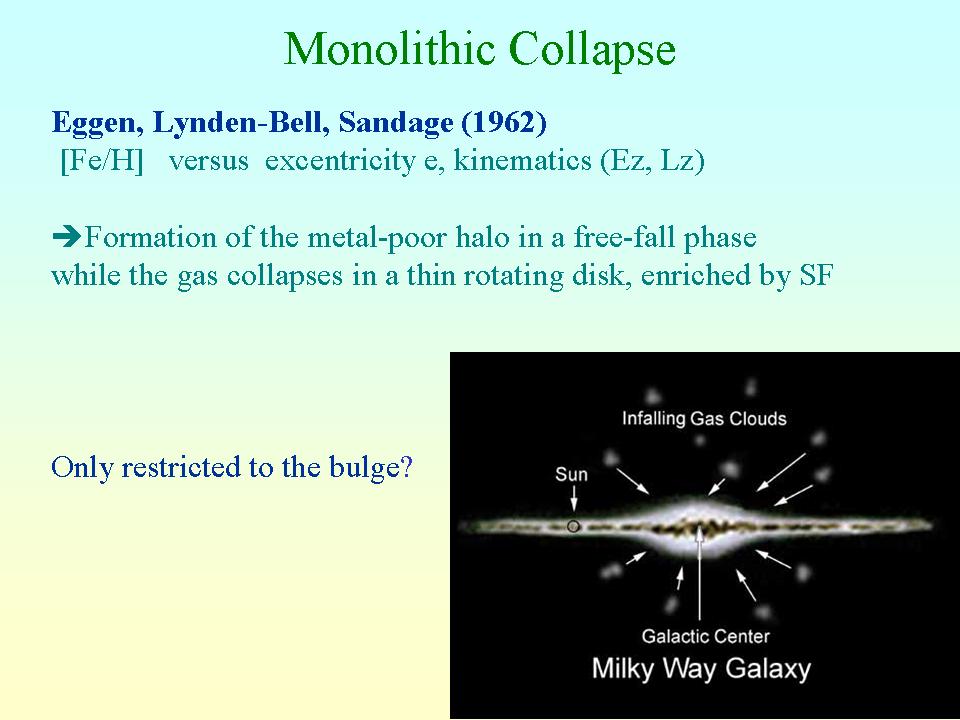 Monolithic Collapse

Eggen, Lynden-Bell, Sandage (1962)
[Fe/H] versus excentricity e, kinematics (Ez, Lz)

➔Formation of the metal-poor halo in a free-fall phase while the gas collapses in a thin rotating disk, enriched by SF

Only restricted to the bulge?

Infalling Gas Clouds
Sun
Galactic Center
Milky Way Galaxy